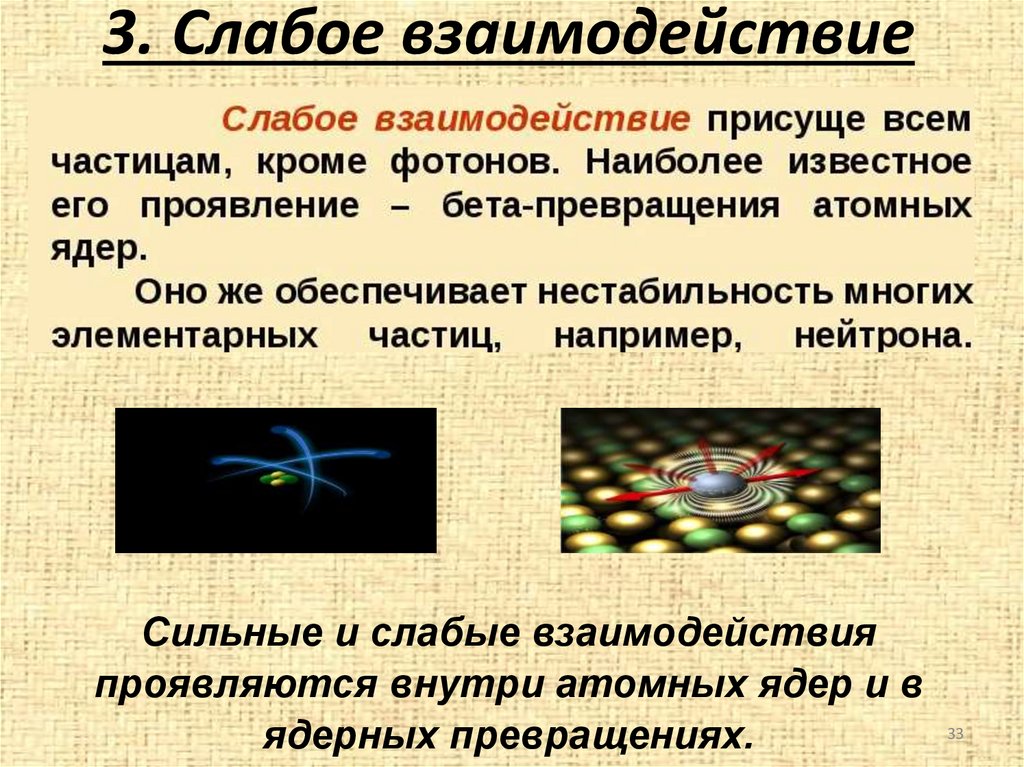 3. Слабое взаимодействие

Слабое взаимодействие присуще всем частицам, кроме фотонов. Наиболее известное его проявление – бета-превращения атомных ядер.

Оно же обеспечивает нестабильность многих элементарных частиц, например, нейтрона.

Сильные и слабые взаимодействия проявляются внутри атомных ядер и в ядерных превращениях.

33